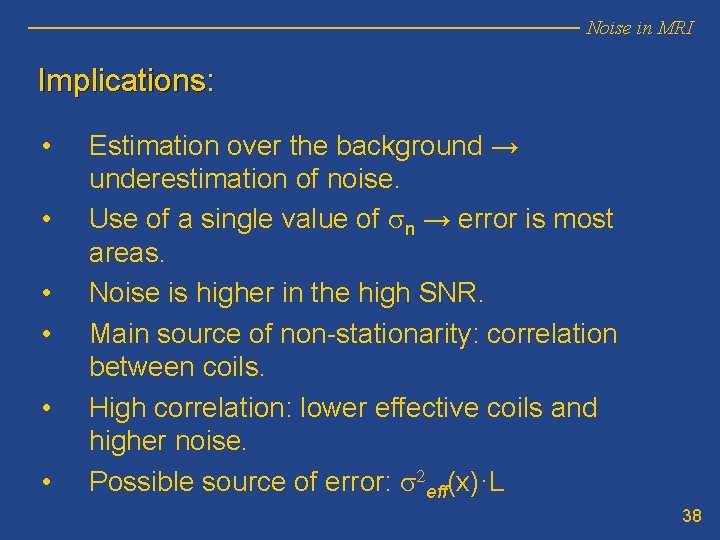 Noise in MRI

Implications:

• Estimation over the background → underestimation of noise.
• Use of a single value of $\sigma_n$ → error is most areas.
• Noise is higher in the high SNR.
• Main source of non-stationarity: correlation between coils.
• High correlation: lower effective coils and higher noise.
• Possible source of error: $\sigma^2_{eff}(x) \cdot L$

38